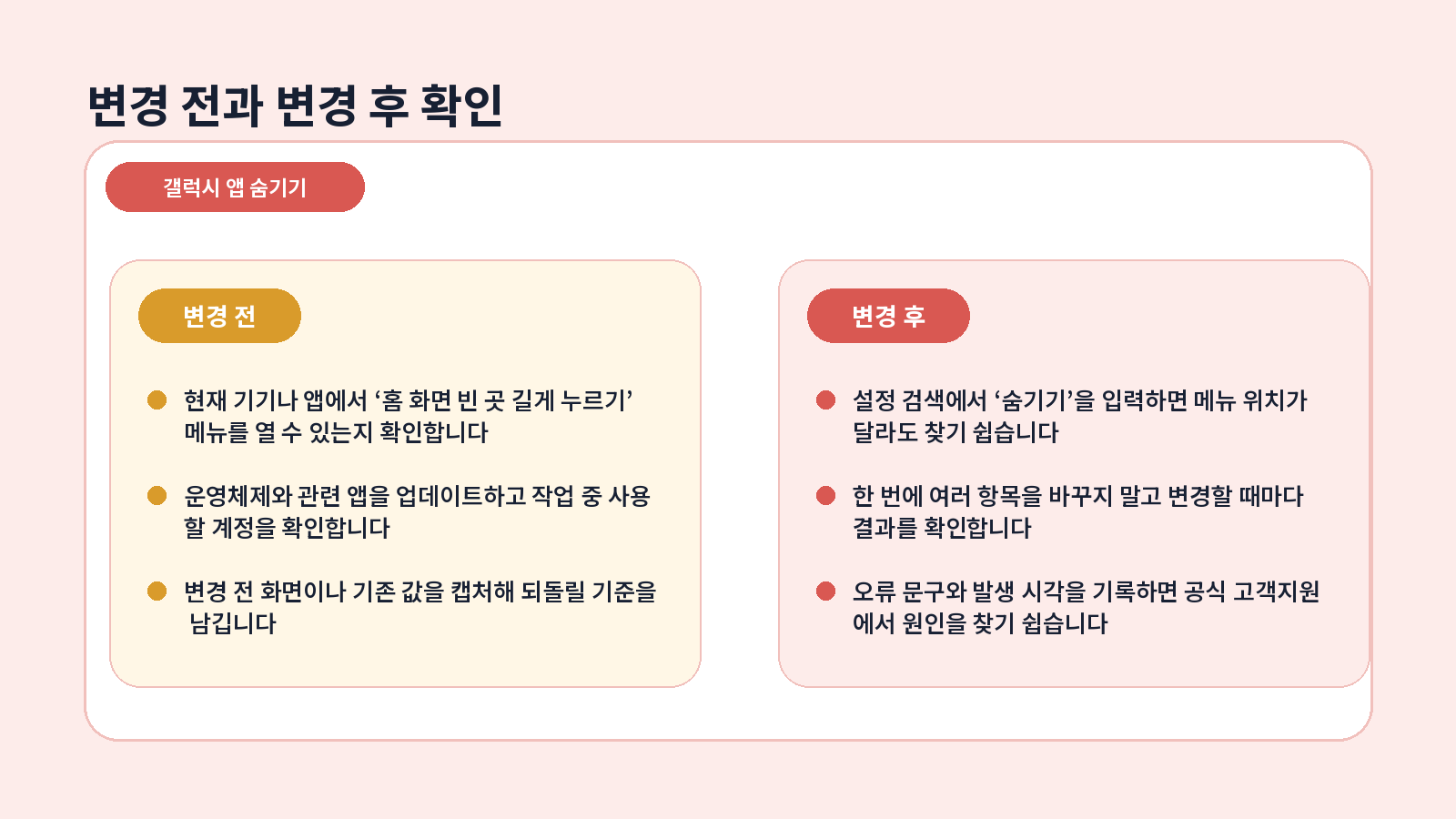 변경 전과 변경 후 확인

갤럭시 앱 숨기기

변경 전

현재 기기나 앱에서 ‘홈 화면 빈 곳 길게 누르기’ 메뉴를 열 수 있는지 확인합니다

운영체제와 관련 앱을 업데이트하고 작업 중 사용할 계정을 확인합니다

변경 전 화면이나 기존 값을 캡처해 되돌릴 기준을 남깁니다

변경 후

설정 검색에서 ‘숨기기’을 입력하면 메뉴 위치가 달라도 찾기 쉽습니다

한 번에 여러 항목을 바꾸지 말고 변경할 때마다 결과를 확인합니다

오류 문구와 발생 시각을 기록하면 공식 고객지원에서 원인을 찾기 쉽습니다